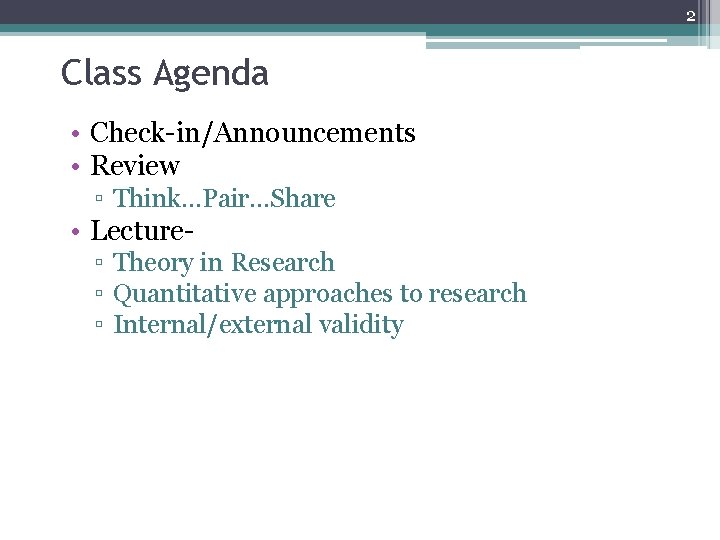 2

Class Agenda

• Check-in/Announcements
• Review
▫ Think…Pair…Share
• Lecture-
▫ Theory in Research
▫ Quantitative approaches to research
▫ Internal/external validity